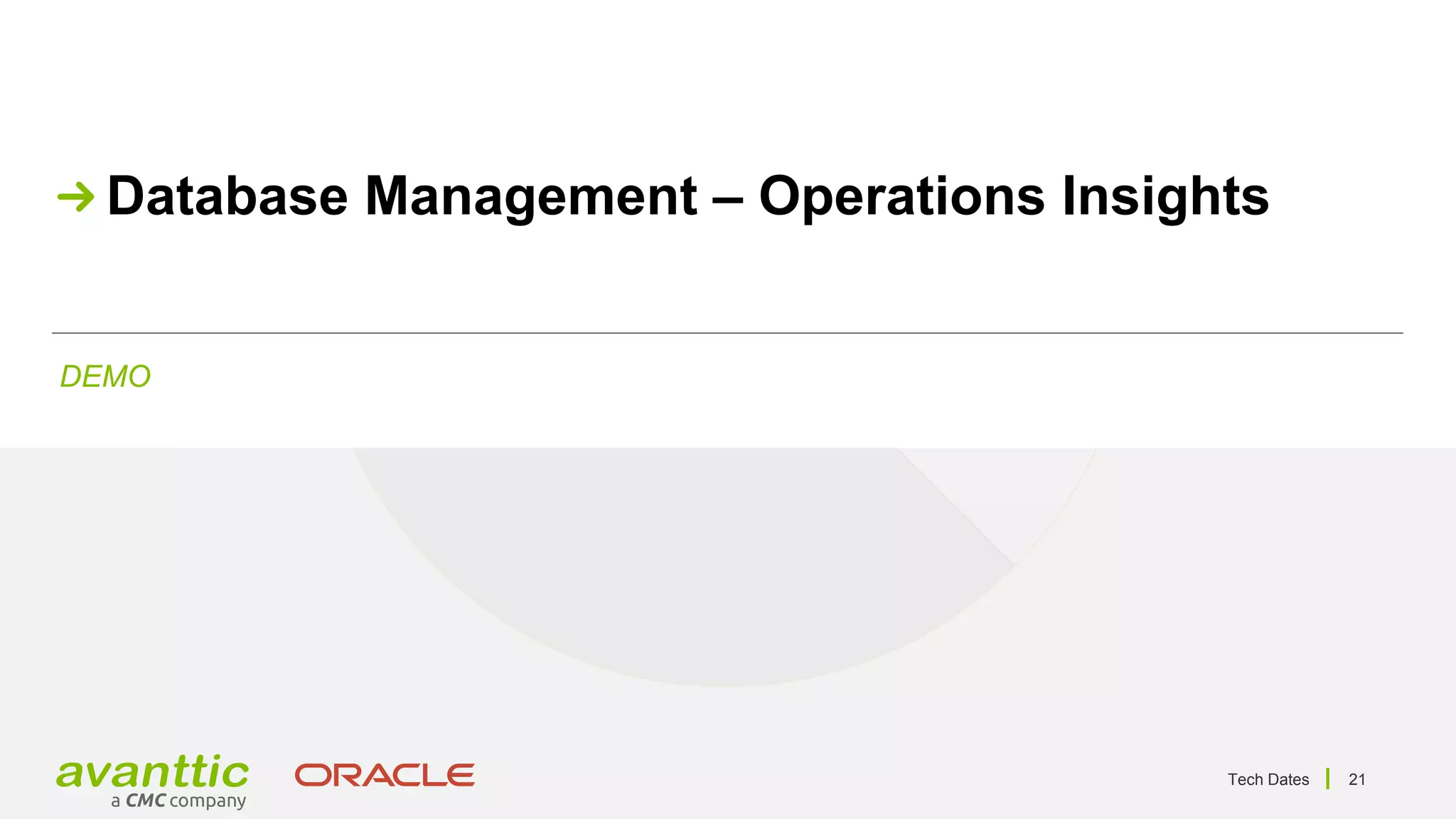 → Database Management – Operations Insights

DEMO

avanttic
a CMC company

ORACLE

Tech Dates | 21